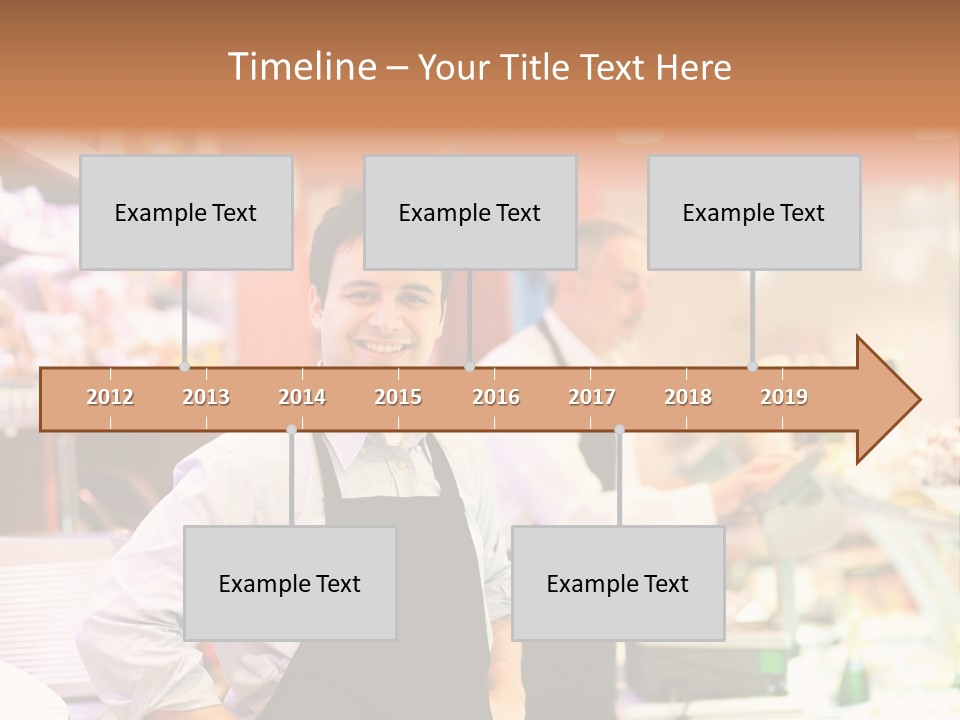 Timeline – Your Title Text Here

Example Text

Example Text

Example Text

2012 2013 2014 2015 2016 2017 2018 2019

Example Text

Example Text